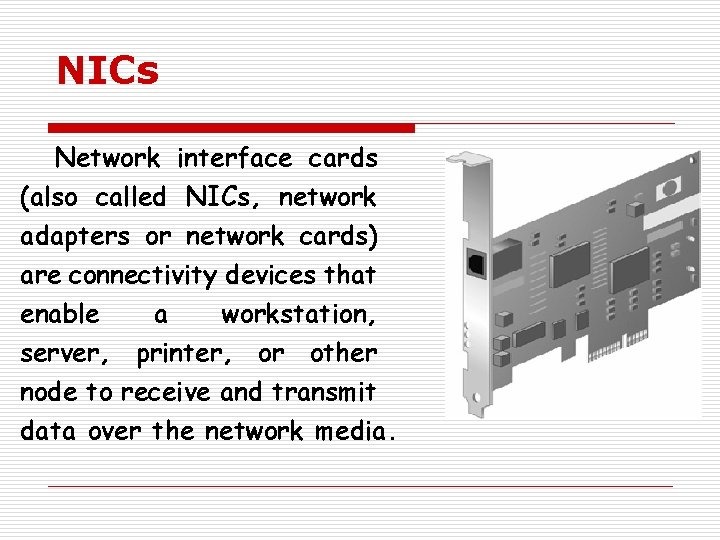 NICs

Network interface cards (also called NICs, network adapters or network cards) are connectivity devices that enable a workstation, server, printer, or other node to receive and transmit data over the network media.